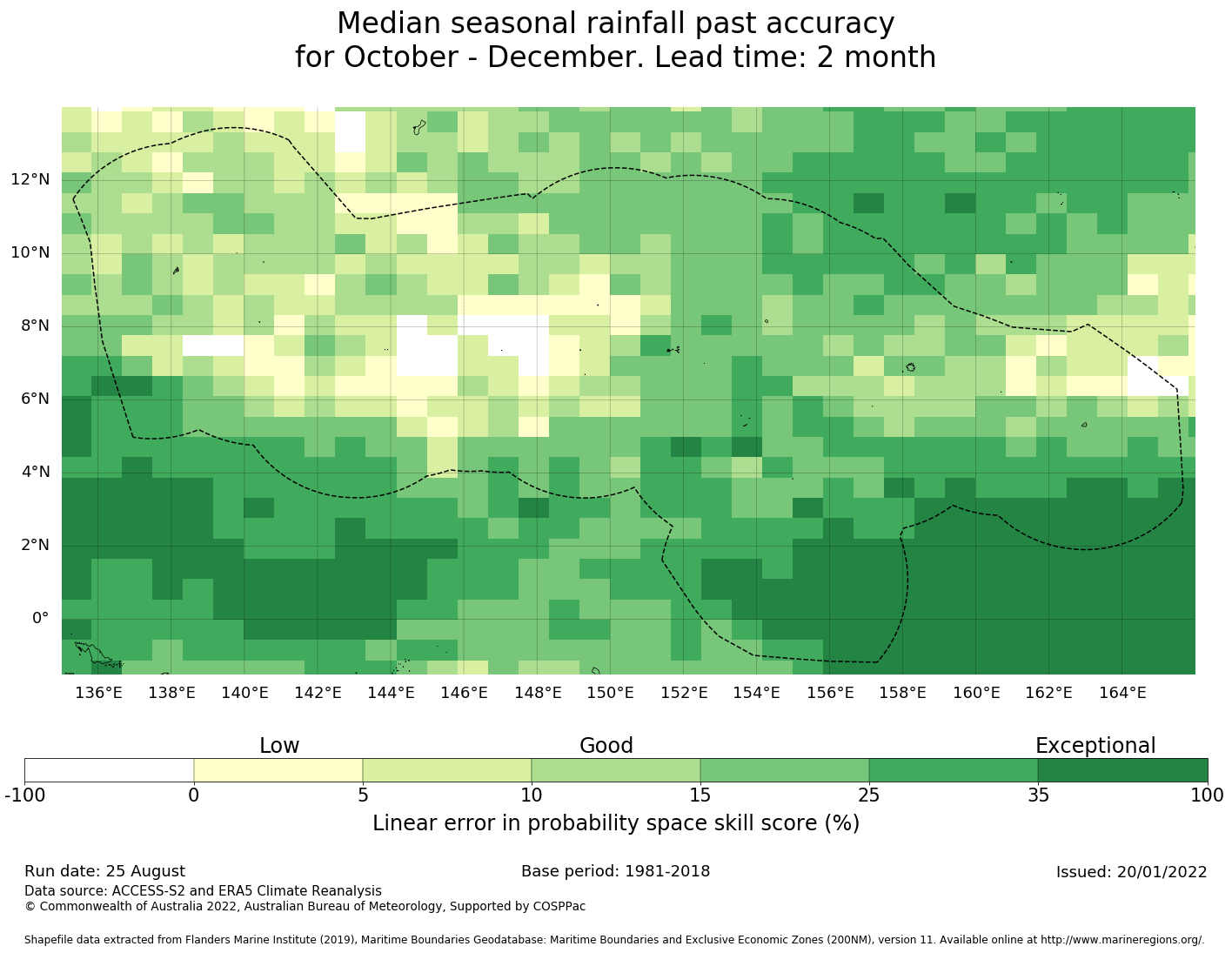 Median seasonal rainfall past accuracy
for October - December. Lead time: 2 month

12°N
10°N
8°N
6°N
4°N
2°N
0°

136°E 138°E 140°E 142°E 144°E 146°E 148°E 150°E 152°E 154°E 156°E 158°E 160°E 162°E 164°E

Low Good Exceptional

-100 0 5 10 15 25 35 100

Linear error in probability space skill score (%)

Run date: 25 August
Base period: 1981-2018
Issued: 20/01/2022
Data source: ACCESS-S2 and ERA5 Climate Reanalysis
© Commonwealth of Australia 2022, Australian Bureau of Meteorology, Supported by COSPPac

Shapefile data extracted from Flanders Marine Institute (2019), Maritime Boundaries Geodatabase: Maritime Boundaries and Exclusive Economic Zones (200NM), version 11. Available online at http://www.marineregions.org/.